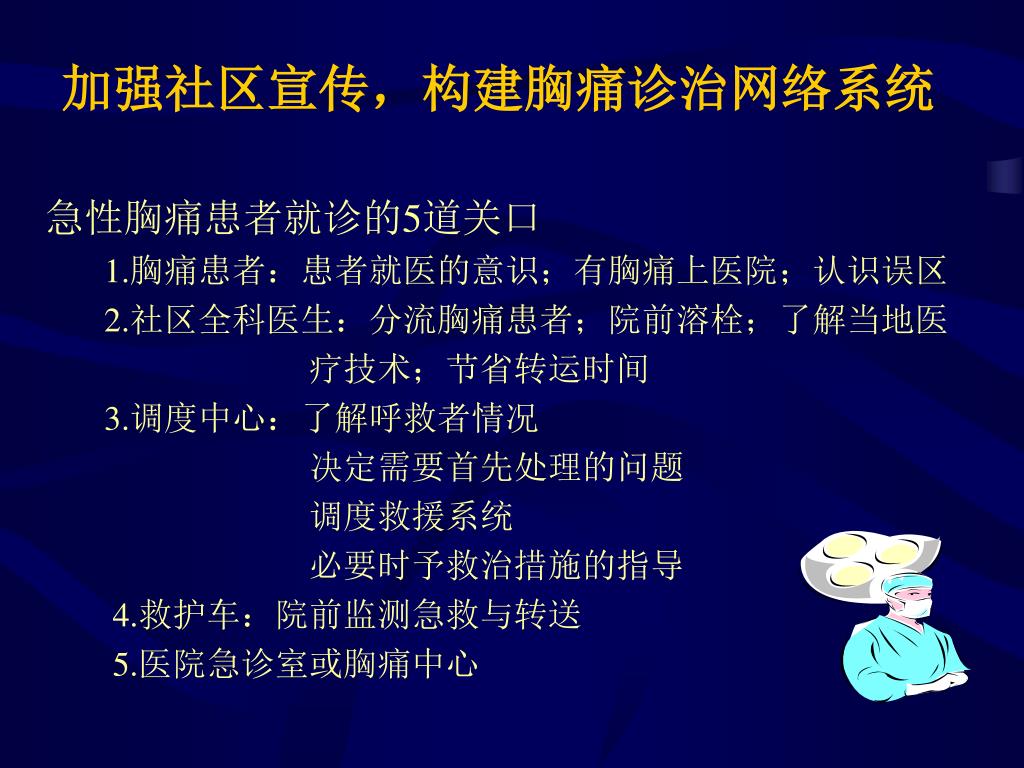 加强社区宣传，构建胸痛诊治网络系统

急性胸痛患者就诊的5道关口

1.胸痛患者：患者就医的意识；有胸痛上医院；认识误区

2.社区全科医生：分流胸痛患者；院前溶栓；了解当地医疗技术；节省转运时间

3.调度中心：了解呼救者情况
决定需要首先处理的问题
调度救援系统
必要时予救治措施的指导

4.救护车：院前监测急救与转送

5.医院急诊室或胸痛中心